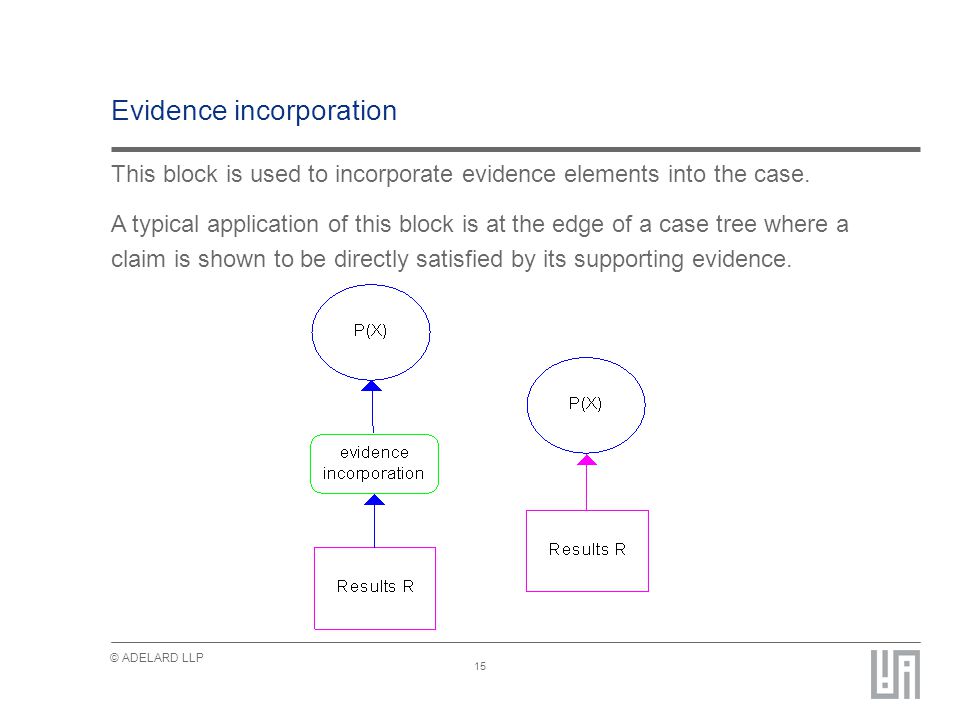 Evidence incorporation

This block is used to incorporate evidence elements into the case.

A typical application of this block is at the edge of a case tree where a claim is shown to be directly satisfied by its supporting evidence.

P(X)

evidence incorporation

Results R

P(X)

Results R

© ADELARD LLP

15